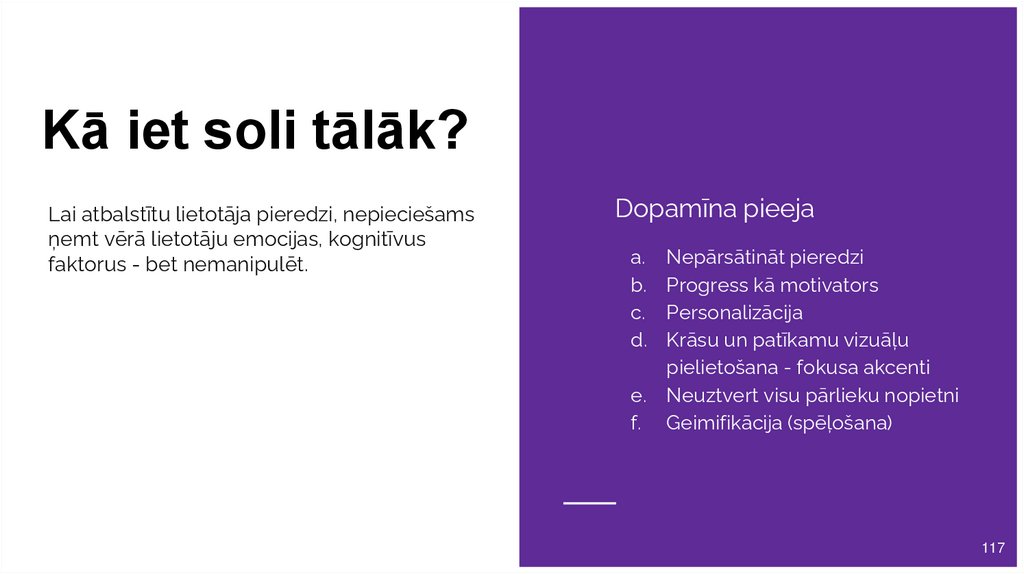 Kā iet soli tālāk?

Lai atbalstītu lietotāja pieredzi, nepieciešams ņemt vērā lietotāju emocijas, kognitīvus faktorus - bet nemanipulēt.

Dopamīna pieeja

a. Nepārsātināt pieredzi
b. Progress kā motivators
c. Personalizācija
d. Krāsu un patīkamu vizuāļu pielietošana - fokusa akcenti
e. Neuztvert visu pārlieku nopietni
f. Geimifikācija (spēļošana)

117